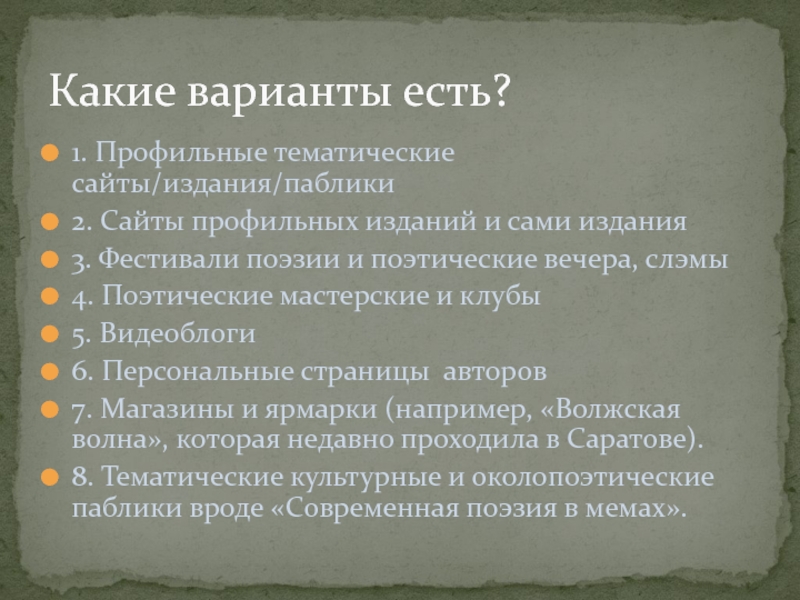 Какие варианты есть?

1. Профильные тематические сайты/издания/паблики

2. Сайты профильных изданий и сами издания

3. Фестивали поэзии и поэтические вечера, слэмы

4. Поэтические мастерские и клубы

5. Видеоблоги

6. Персональные страницы авторов

7. Магазины и ярмарки (например, «Волжская волна», которая недавно проходила в Саратове).

8. Тематические культурные и околопоэтические паблики вроде «Современная поэзия в мемах».